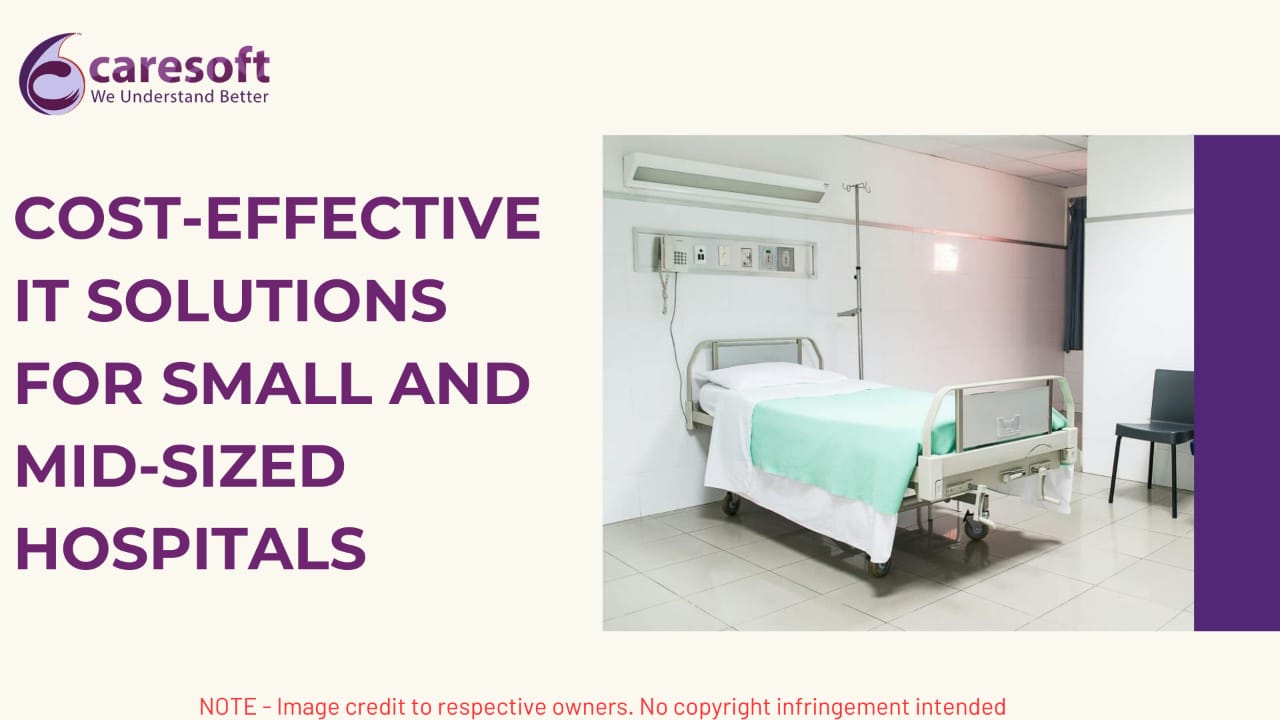 caresoft
We Understand Better

COST-EFFECTIVE IT SOLUTIONS FOR SMALL AND MID-SIZED HOSPITALS

NOTE - Image credit to respective owners. No copyright infringement intended